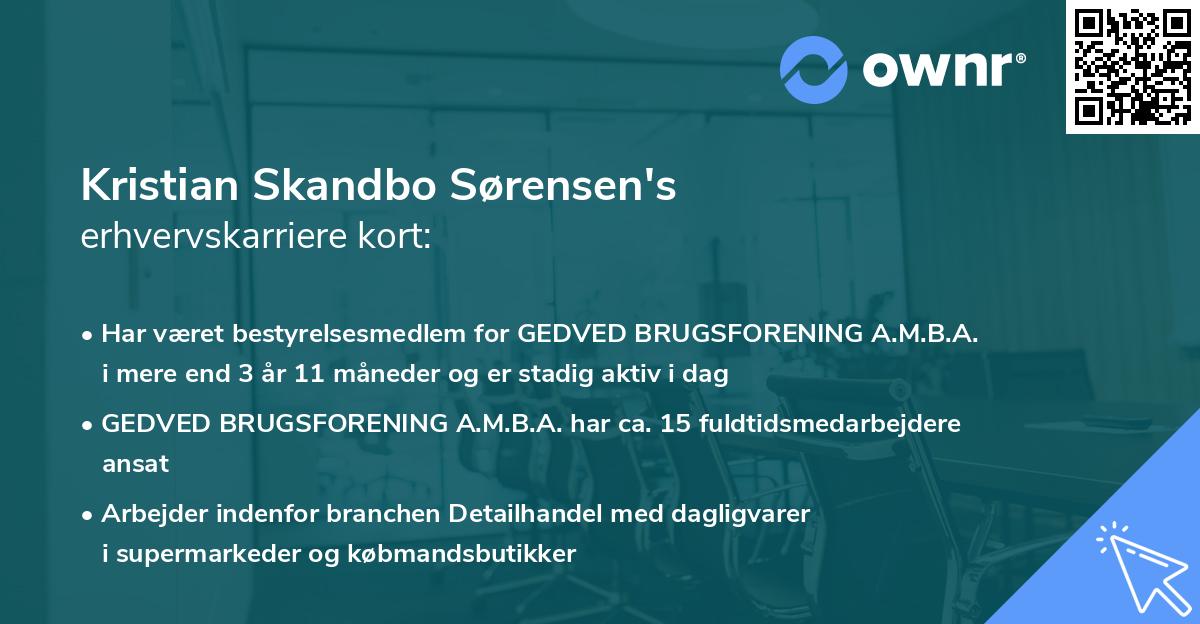 ownr®

Kristian Skandbo Sørensen's
erhvervskarriere kort:

• Har været bestyrelsesmedlem for GEDVED BRUGSFORENING A.M.B.A. i mere end 3 år 11 måneder og er stadig aktiv i dag

• GEDVED BRUGSFORENING A.M.B.A. har ca. 15 fuldtidsmedarbejdere ansat

• Arbejder indenfor branchen Detailhandel med dagligvarer i supermarkeder og købmandsbutikker